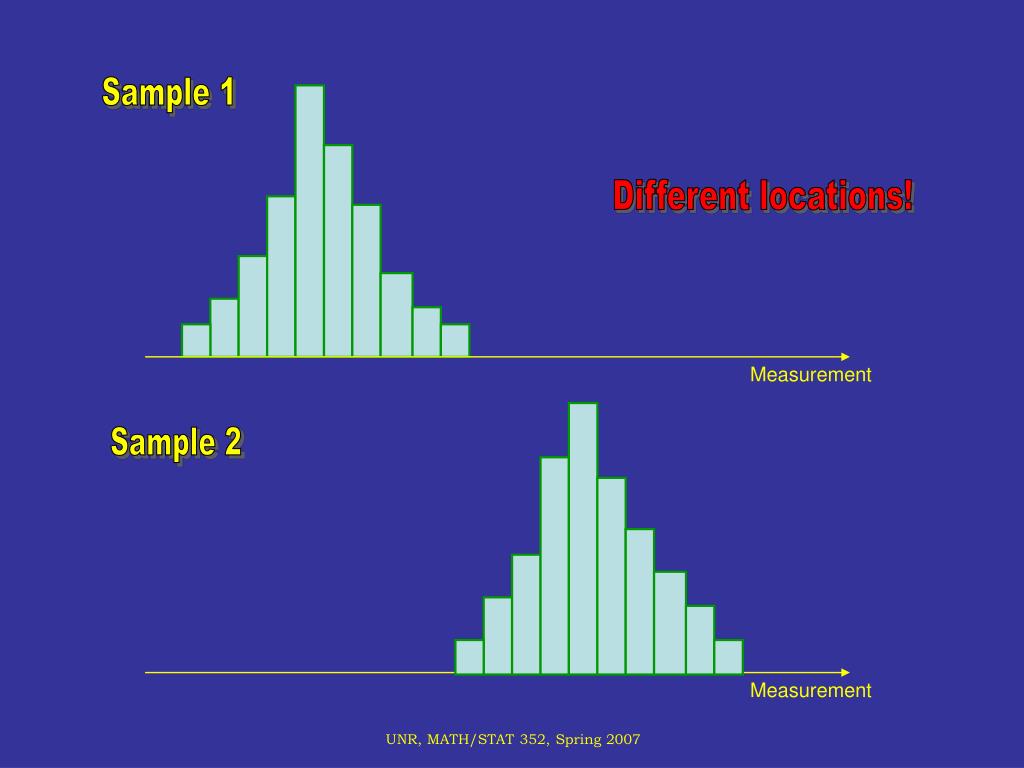 Sample 1

Different locations!

Measurement

Sample 2

Measurement

UNR, MATH/STAT 352, Spring 2007